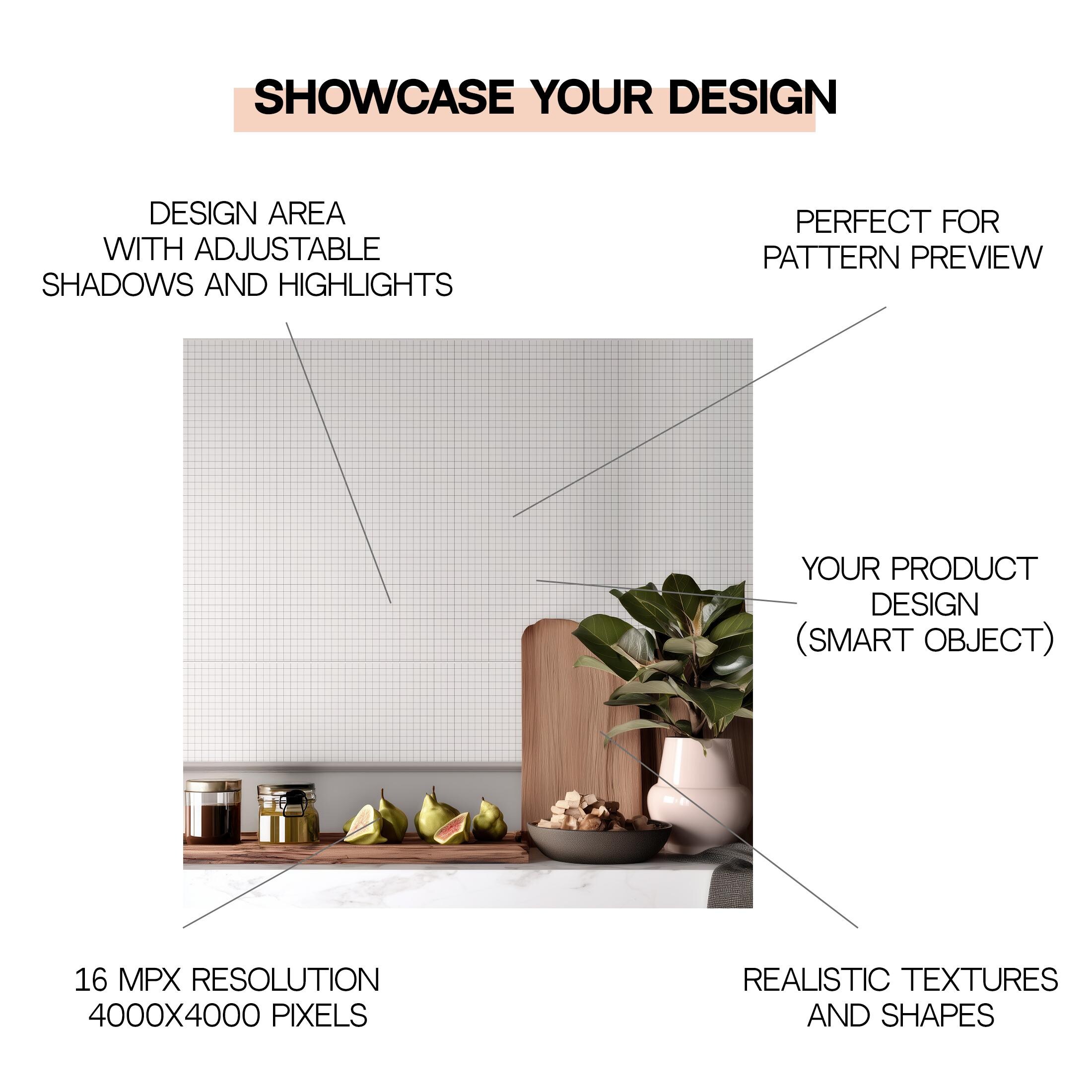 SHOWCASE YOUR DESIGN

DESIGN AREA
WITH ADJUSTABLE
SHADOWS AND HIGHLIGHTS

PERFECT FOR
PATTERN PREVIEW

YOUR PRODUCT
DESIGN
(SMART OBJECT)

16 MPX RESOLUTION
4000X4000 PIXELS

REALISTIC TEXTURES
AND SHAPES